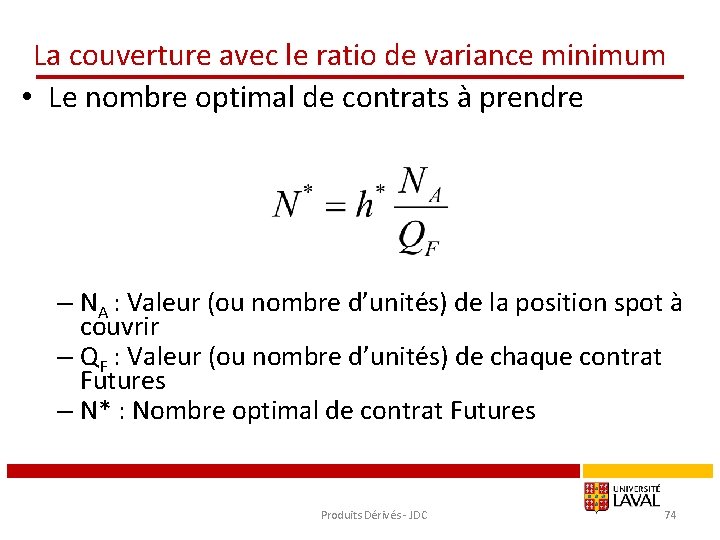 La couverture avec le ratio de variance minimum

• Le nombre optimal de contrats à prendre

$N^* = h^* \frac{N_A}{Q_F}$

– $N_A$ : Valeur (ou nombre d'unités) de la position spot à couvrir
– $Q_F$ : Valeur (ou nombre d'unités) de chaque contrat Futures
– N* : Nombre optimal de contrat Futures

UNIVERSITÉ LAVAL

Produits Dérivés - JDC

74